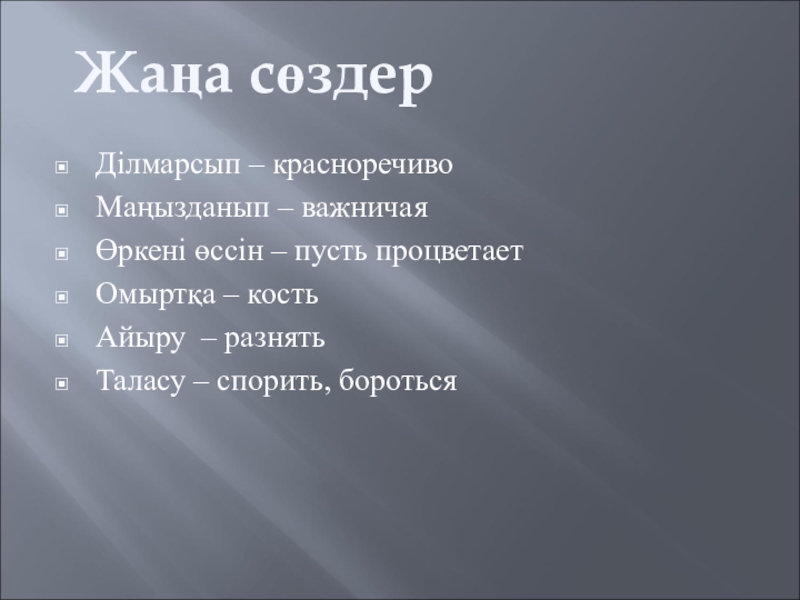 Жаңа сөздер

Ділмарсып – красноречиво

Маңызданып – важничая

Өркені өссін – пусть процветает

Омыртқа – кость

Айыру – разнять

Таласу – спорить, бороться